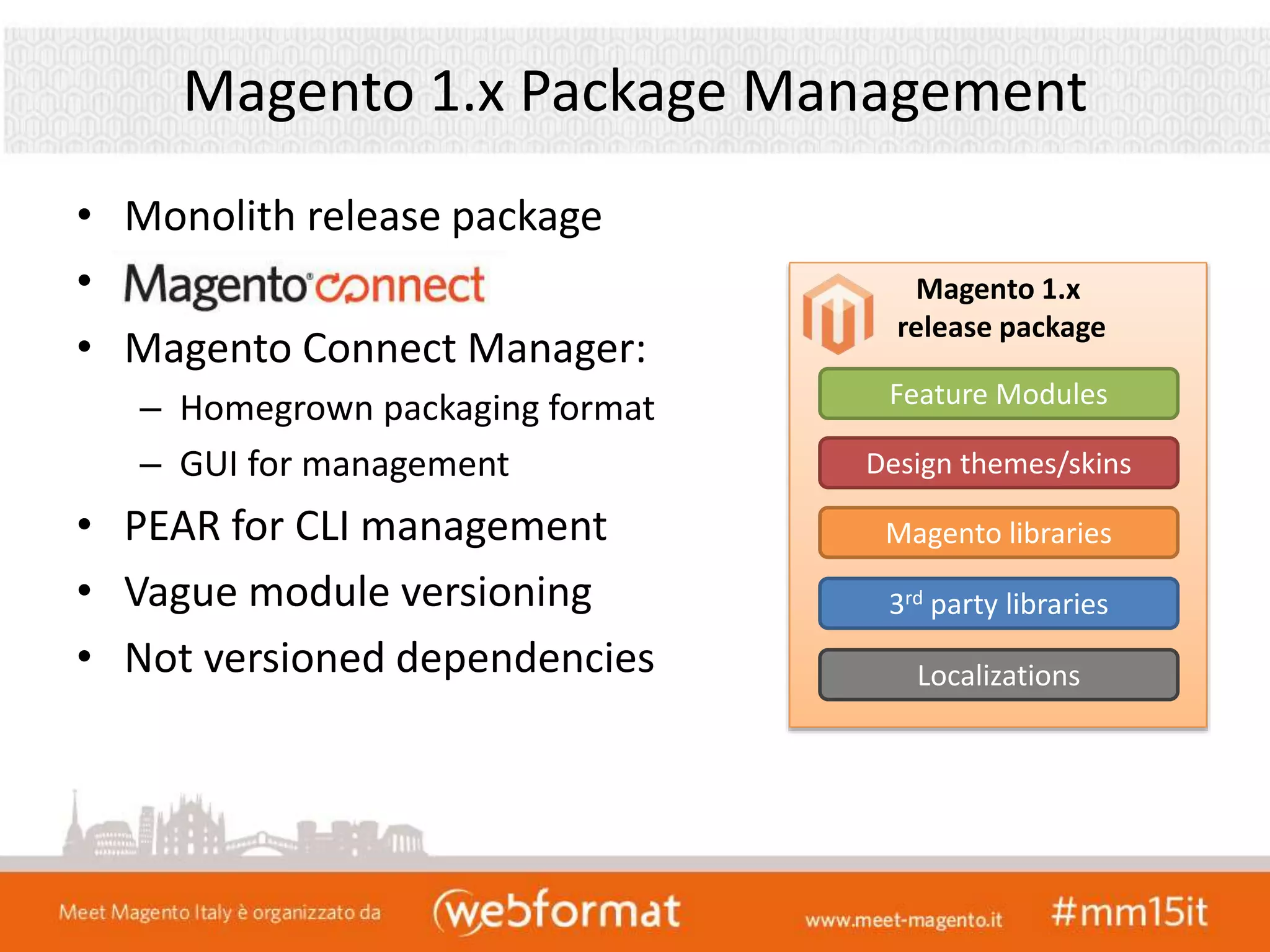 Magento 1.x Package Management

• Monolith release package
• Magento connect
• Magento Connect Manager:
– Homegrown packaging format
– GUI for management
• PEAR for CLI management
• Vague module versioning
• Not versioned dependencies

Magento 1.x release package

Feature Modules

Design themes/skins

Magento libraries

3$^{rd}$ party libraries

Localizations

Meet Magento Italy è organizzato da webformat www.meet-magento.it #mm15it